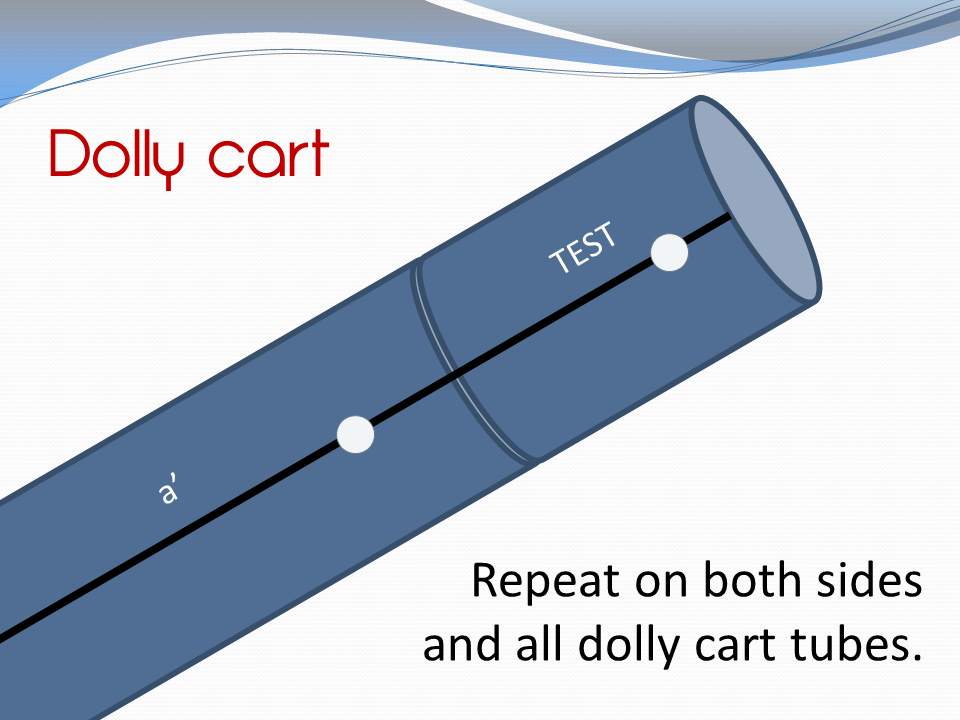 Dolly cart

TEST

a'

Repeat on both sides and all dolly cart tubes.